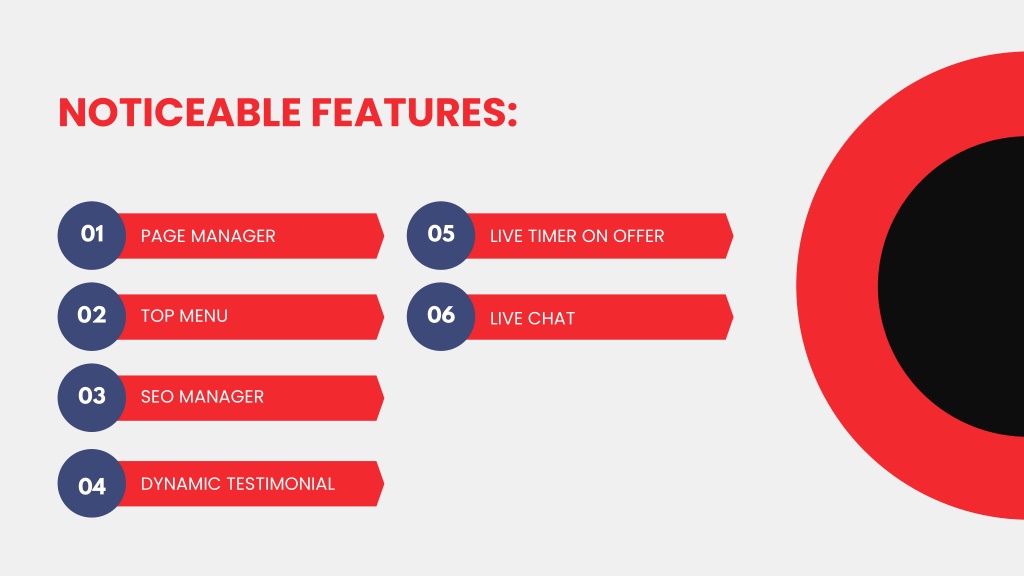 NOTICEABLE FEATURES:

01 PAGE MANAGER

02 TOP MENU

03 SEO MANAGER

04 DYNAMIC TESTIMONIAL

05 LIVE TIMER ON OFFER

06 LIVE CHAT